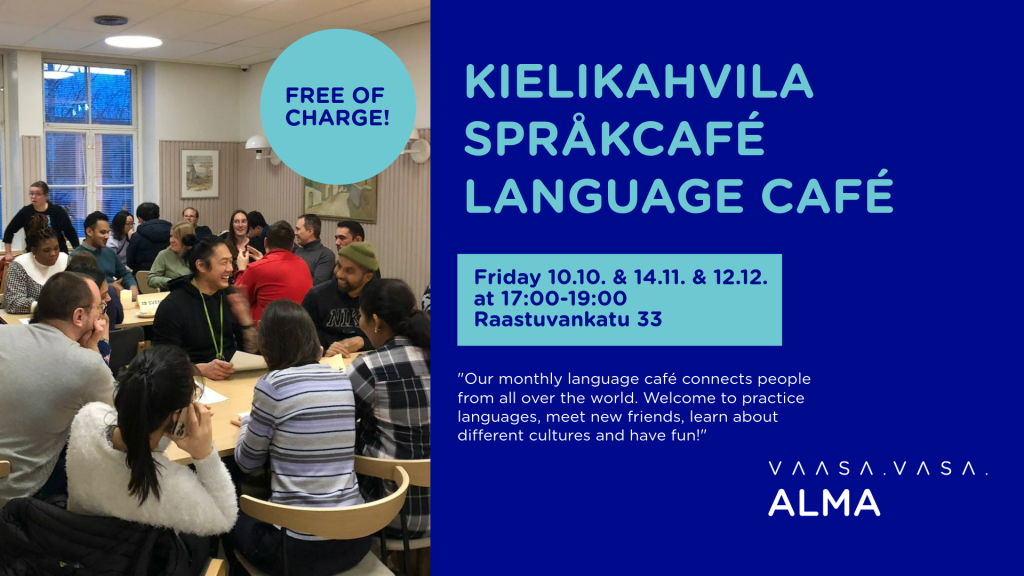 FREE OF CHARGE!

KIELIKAHVILA
SPRÅKCAFÉ
LANGUAGE CAFÉ

Friday 10.10. & 14.11. & 12.12.
at 17:00-19:00
Raastuvankatu 33

"Our monthly language café connects people from all over the world. Welcome to practice languages, meet new friends, learn about different cultures and have fun!"

VAASA.VASA.
ALMA